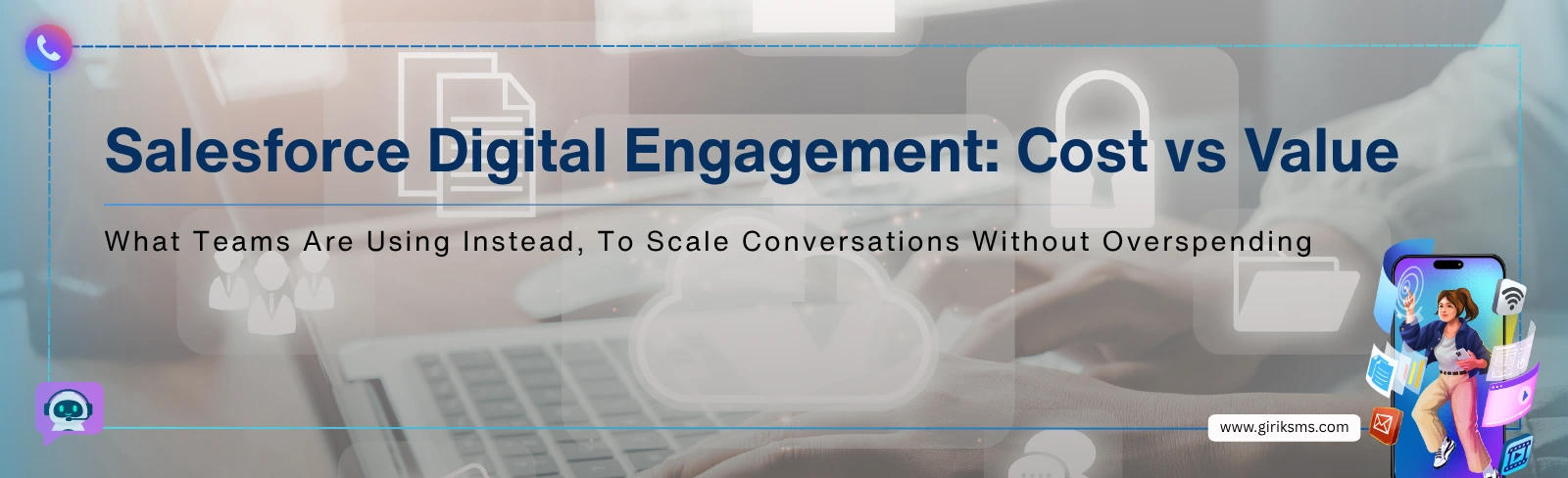 Salesforce Digital Engagement: Cost vs Value

What Teams Are Using Instead, To Scale Conversations Without Overspending

www.giriksms.com